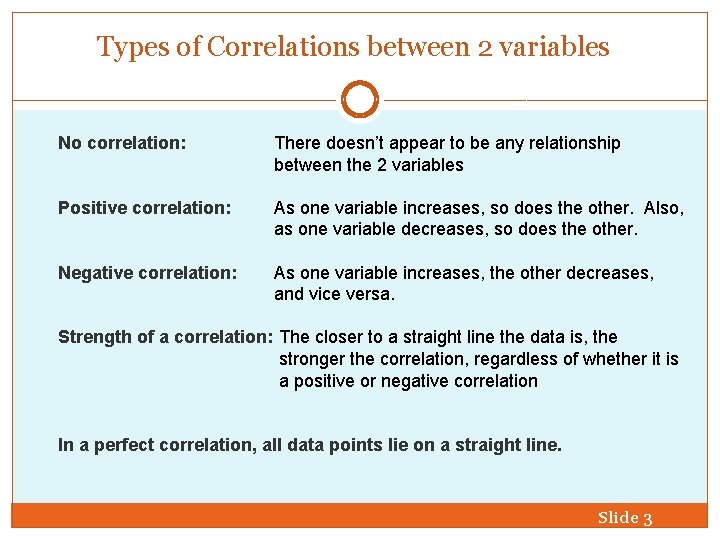 Types of Correlations between 2 variables

No correlation: There doesn't appear to be any relationship between the 2 variables

Positive correlation: As one variable increases, so does the other. Also, as one variable decreases, so does the other.

Negative correlation: As one variable increases, the other decreases, and vice versa.

Strength of a correlation: The closer to a straight line the data is, the stronger the correlation, regardless of whether it is a positive or negative correlation

In a perfect correlation, all data points lie on a straight line.

Slide 3